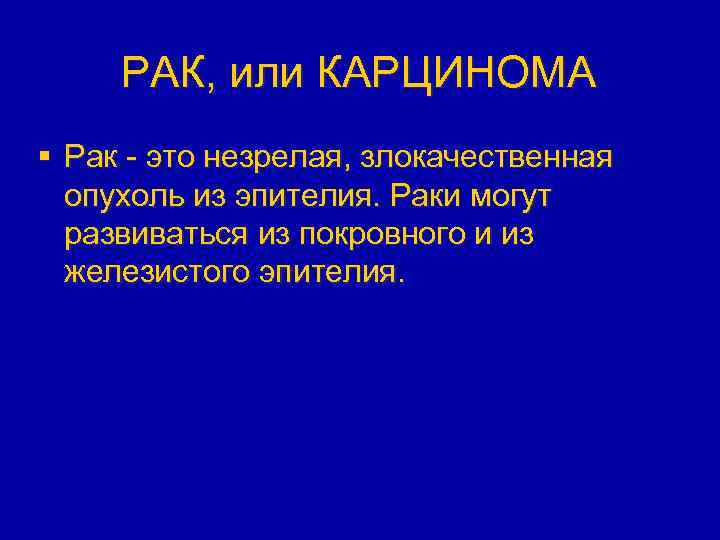 РАК, или КАРЦИНОМА

▪ Рак - это незрелая, злокачественная опухоль из эпителия. Раки могут развиваться из покровного и из железистого эпителия.